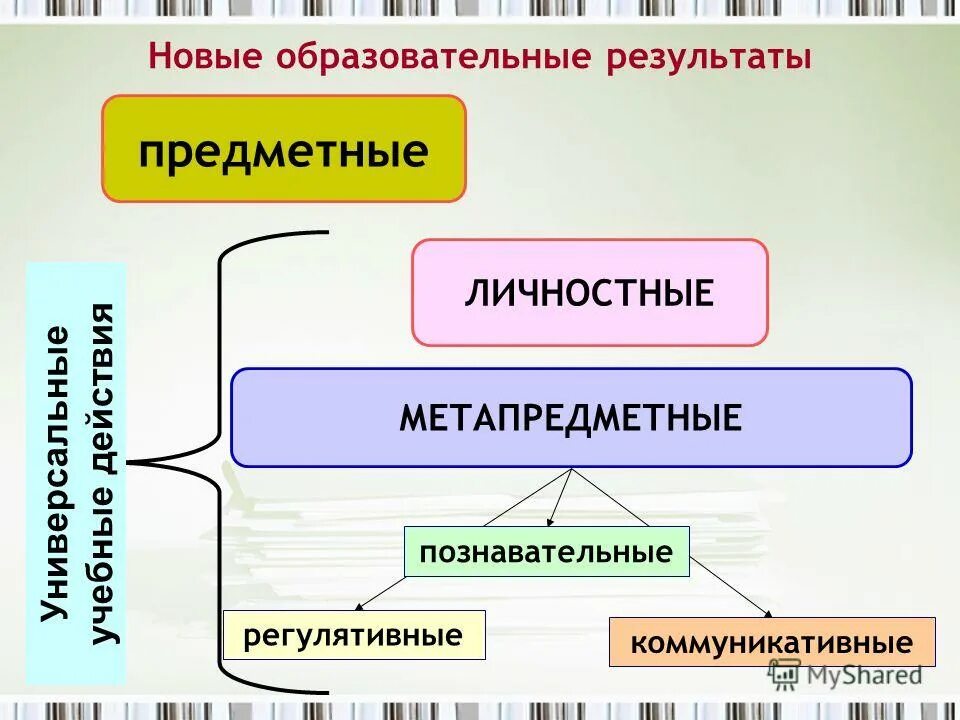 Новые образовательные результаты

предметные

Универсальные учебные действия

ЛИЧНОСТНЫЕ

МЕТАПРЕДМЕТНЫЕ

познавательные

регулятивные

коммуникативные

MyShared